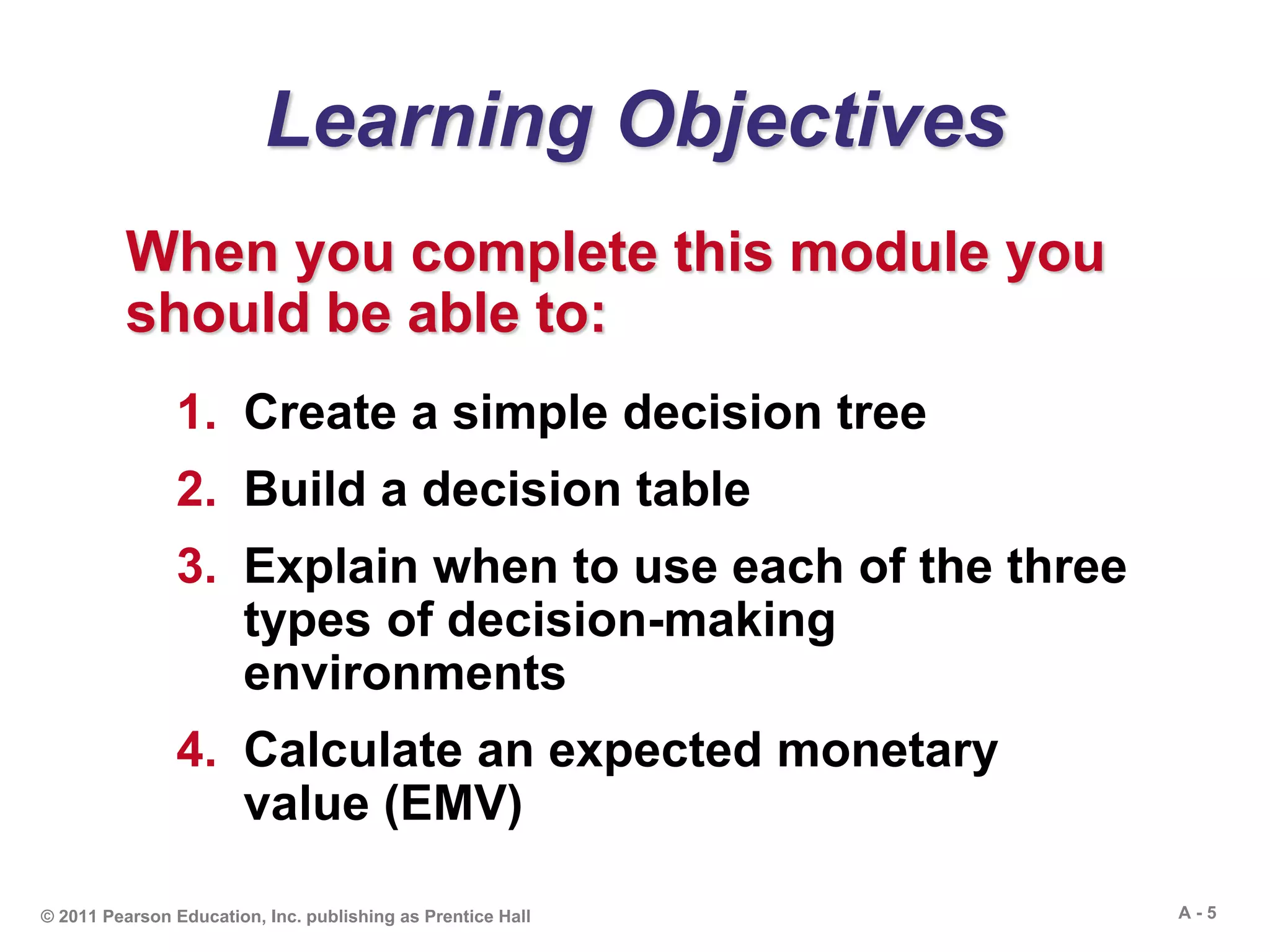 Learning Objectives

When you complete this module you should be able to:

1. Create a simple decision tree
2. Build a decision table
3. Explain when to use each of the three types of decision-making environments
4. Calculate an expected monetary value (EMV)

© 2011 Pearson Education, Inc. publishing as Prentice Hall

A - 5